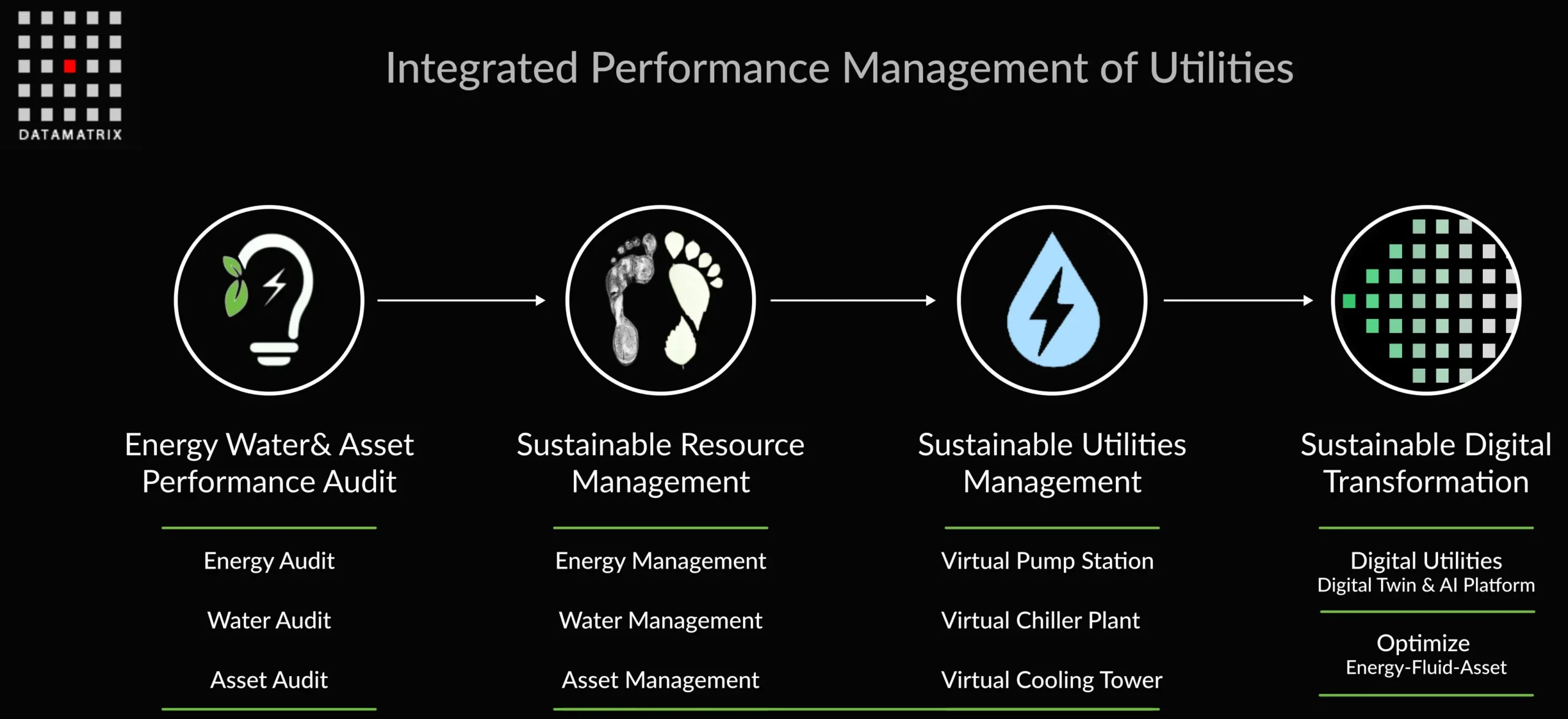 DATAMATRIX

Integrated Performance Management of Utilities

Energy Water& Asset Performance Audit

Energy Audit

Water Audit

Asset Audit

Sustainable Resource Management

Energy Management

Water Management

Asset Management

Sustainable Utilities Management

Virtual Pump Station

Virtual Chiller Plant

Virtual Cooling Tower

Sustainable Digital Transformation

Digital Utilities
Digital Twin & AI Platform

Optimize
Energy-Fluid-Asset